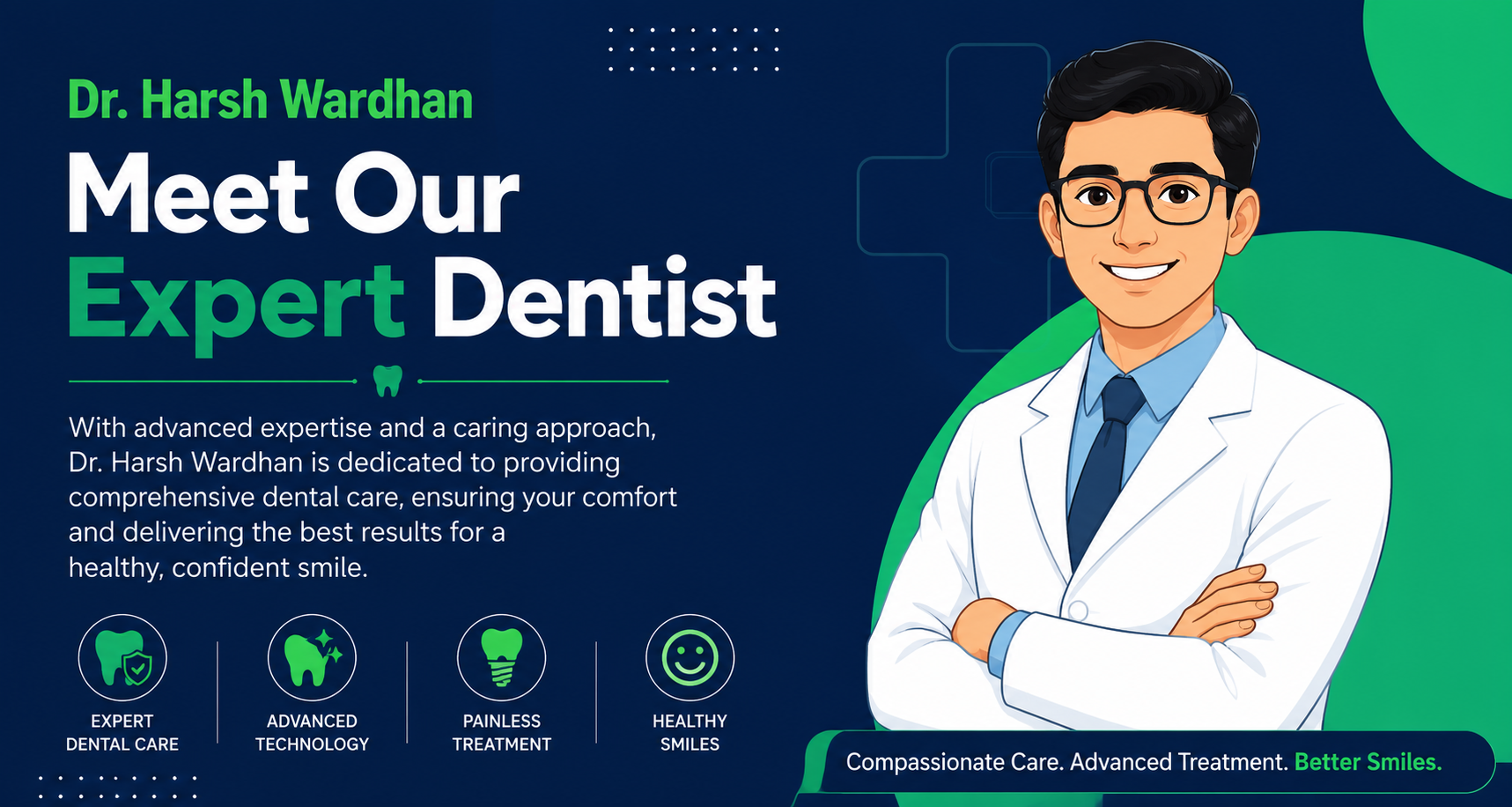 Dr. Harsh Wardhan

Meet Our Expert Dentist

With advanced expertise and a caring approach, Dr. Harsh Wardhan is dedicated to providing comprehensive dental care, ensuring your comfort and delivering the best results for a healthy, confident smile.

EXPERT DENTAL CARE

ADVANCED TECHNOLOGY

PAINLESS TREATMENT

HEALTHY SMILES

Compassionate Care. Advanced Treatment. Better Smiles.